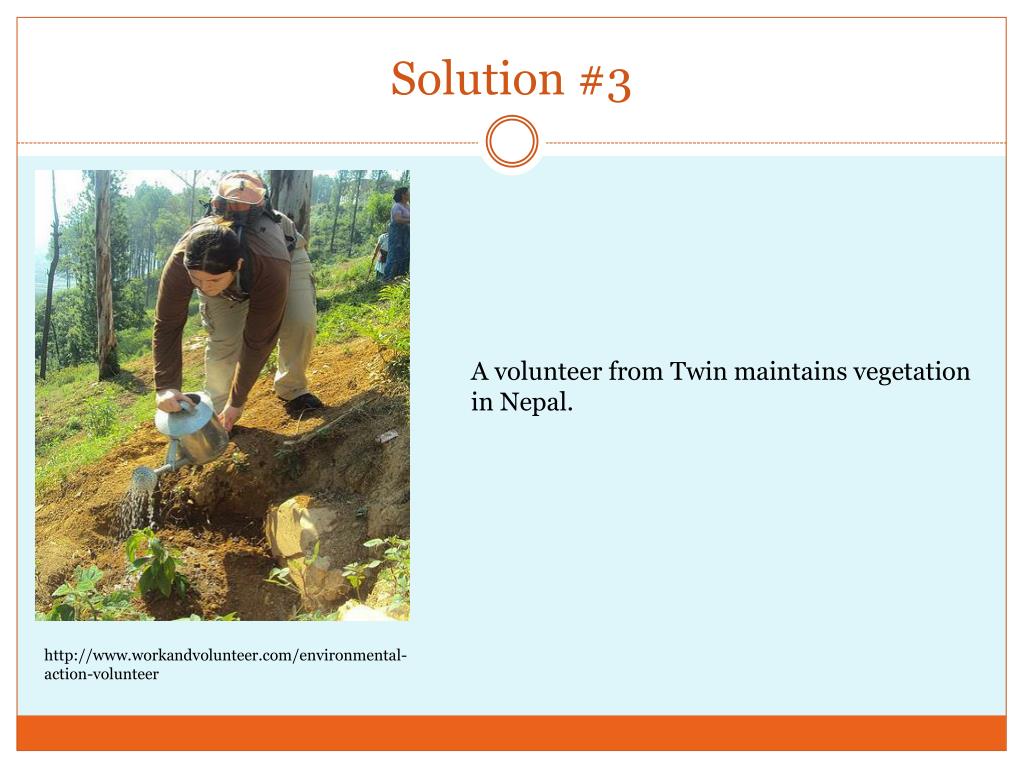 Solution #3

A volunteer from Twin maintains vegetation in Nepal.

http://www.workandvolunteer.com/environmental-action-volunteer